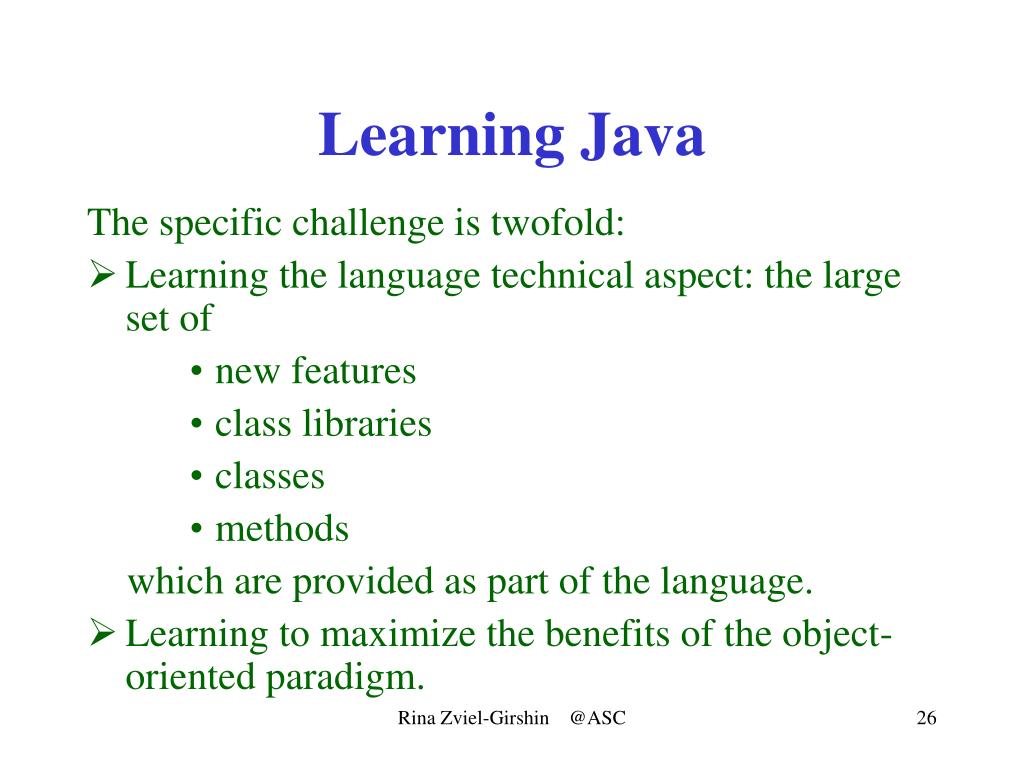 Learning Java

The specific challenge is twofold:

➢ Learning the language technical aspect: the large set of

• new features
• class libraries
• classes
• methods

which are provided as part of the language.

➢ Learning to maximize the benefits of the object-oriented paradigm.

Rina Zviel-Girshin @ASC

26